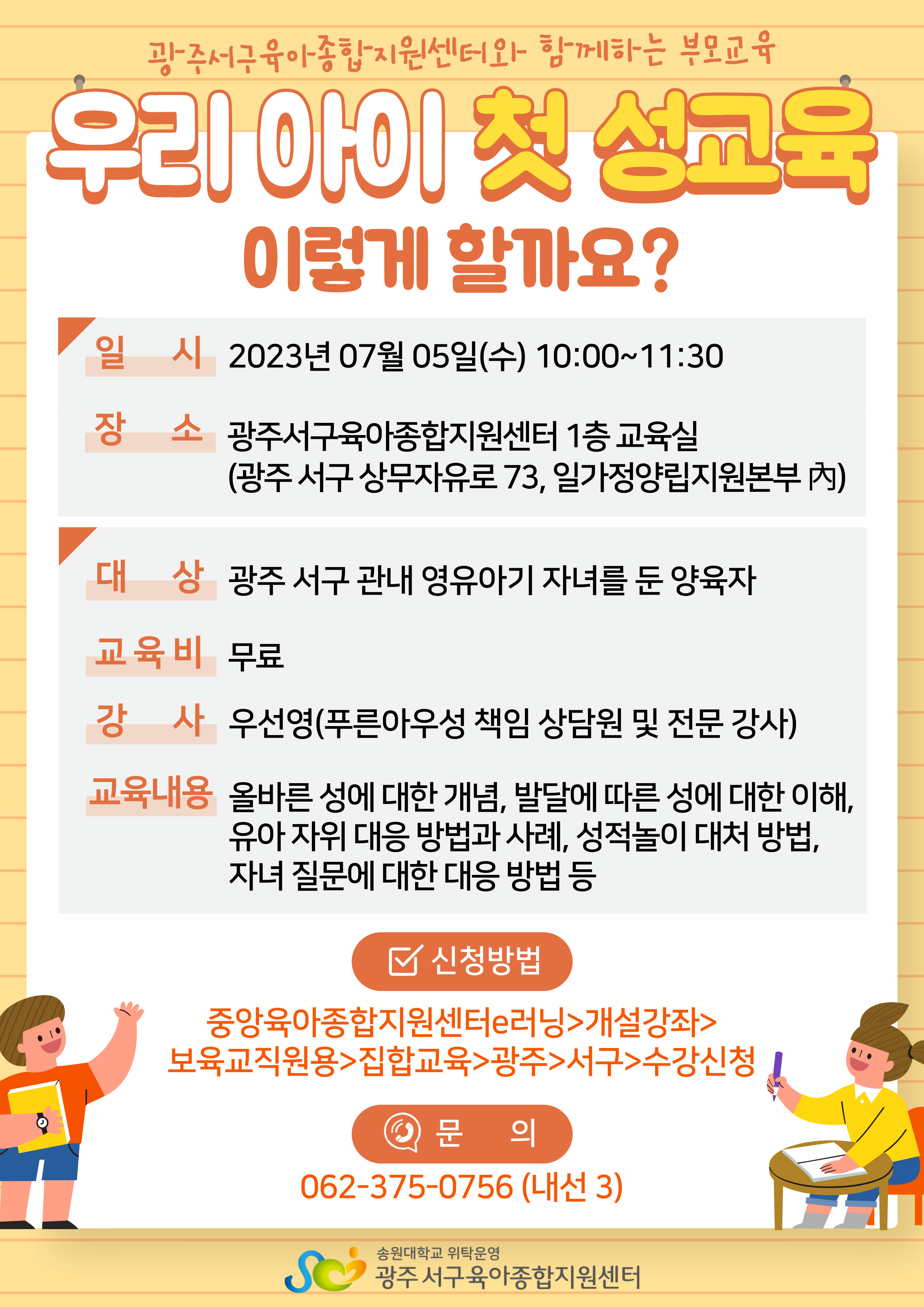 광주서구육아종합지원센터와 함께하는 부모교육

우리 아이 첫 성교육

이렇게 할까요?

일 시 2023년 07월 05일(수) 10:00~11:30

장 소 광주서구육아종합지원센터 1층 교육실
(광주 서구 상무자유로 73, 일가정양립지원본부 內)

대 상 광주 서구 관내 영유아기 자녀를 둔 양육자

교육비 무료

강 사 우선영(푸른아우성 책임 상담원 및 전문 강사)

교육내용 올바른 성에 대한 개념, 발달에 따른 성에 대한 이해, 유아 자위 대응 방법과 사례, 성적놀이 대처 방법, 자녀 질문에 대한 대응 방법 등

신청방법

중앙육아종합지원센터e러닝>개설강좌>
보육교직원용>집합교육>광주>서구>수강신청

문 의

062-375-0756 (내선 3)

송원대학교 위탁운영
광주 서구육아종합지원센터